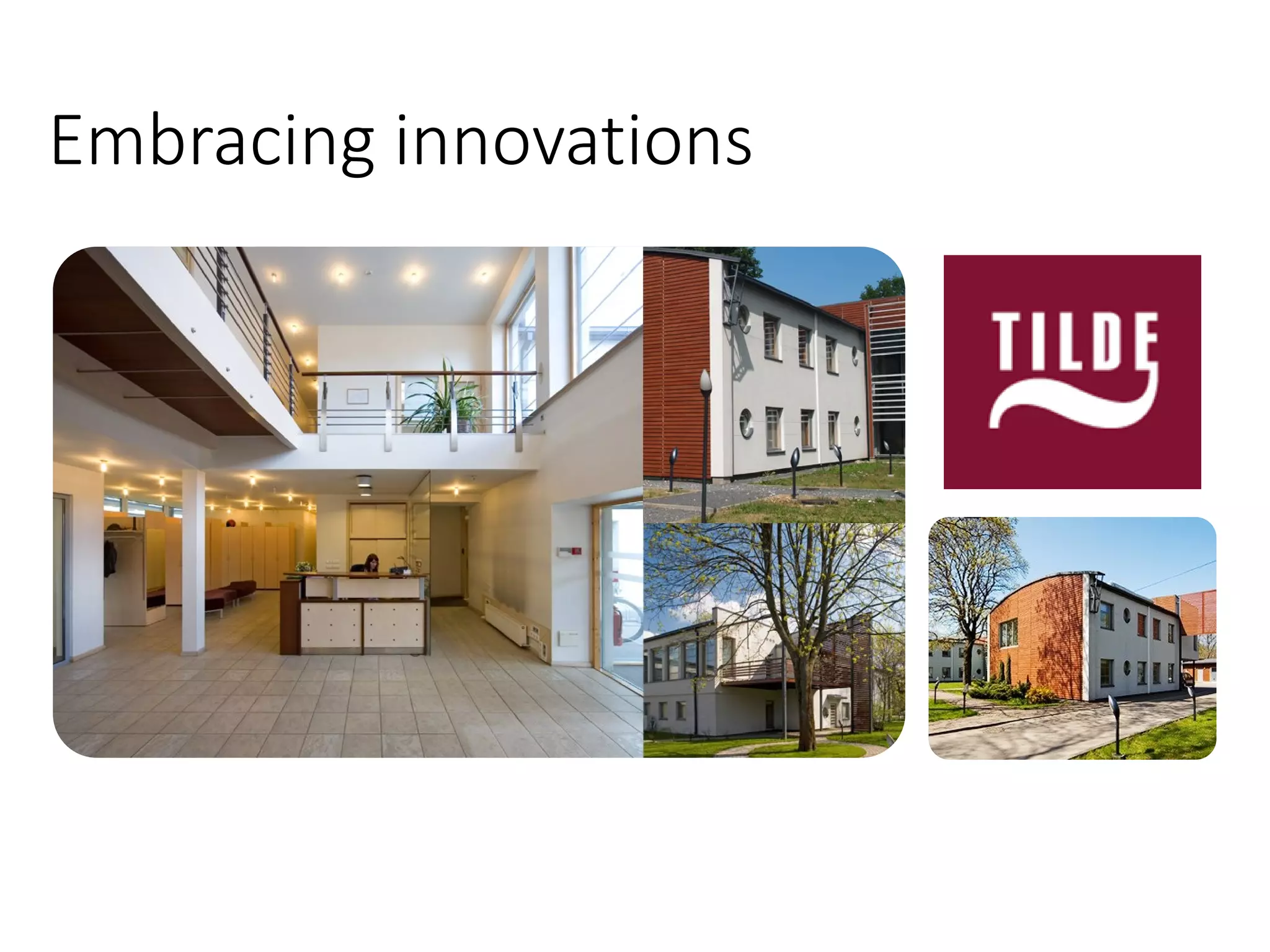 Embracing innovations

TILDE